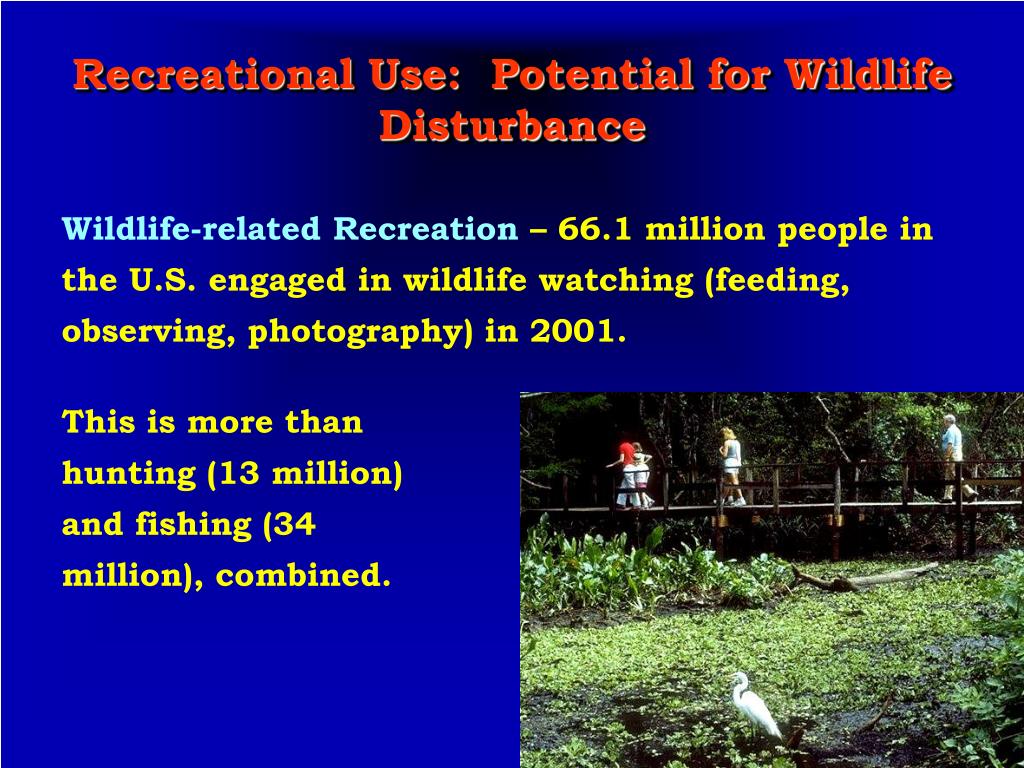 Recreational Use:  Potential for Wildlife Disturbance

Wildlife-related Recreation – 66.1 million people in the U.S. engaged in wildlife watching (feeding, observing, photography) in 2001.

This is more than hunting (13 million) and fishing (34 million), combined.